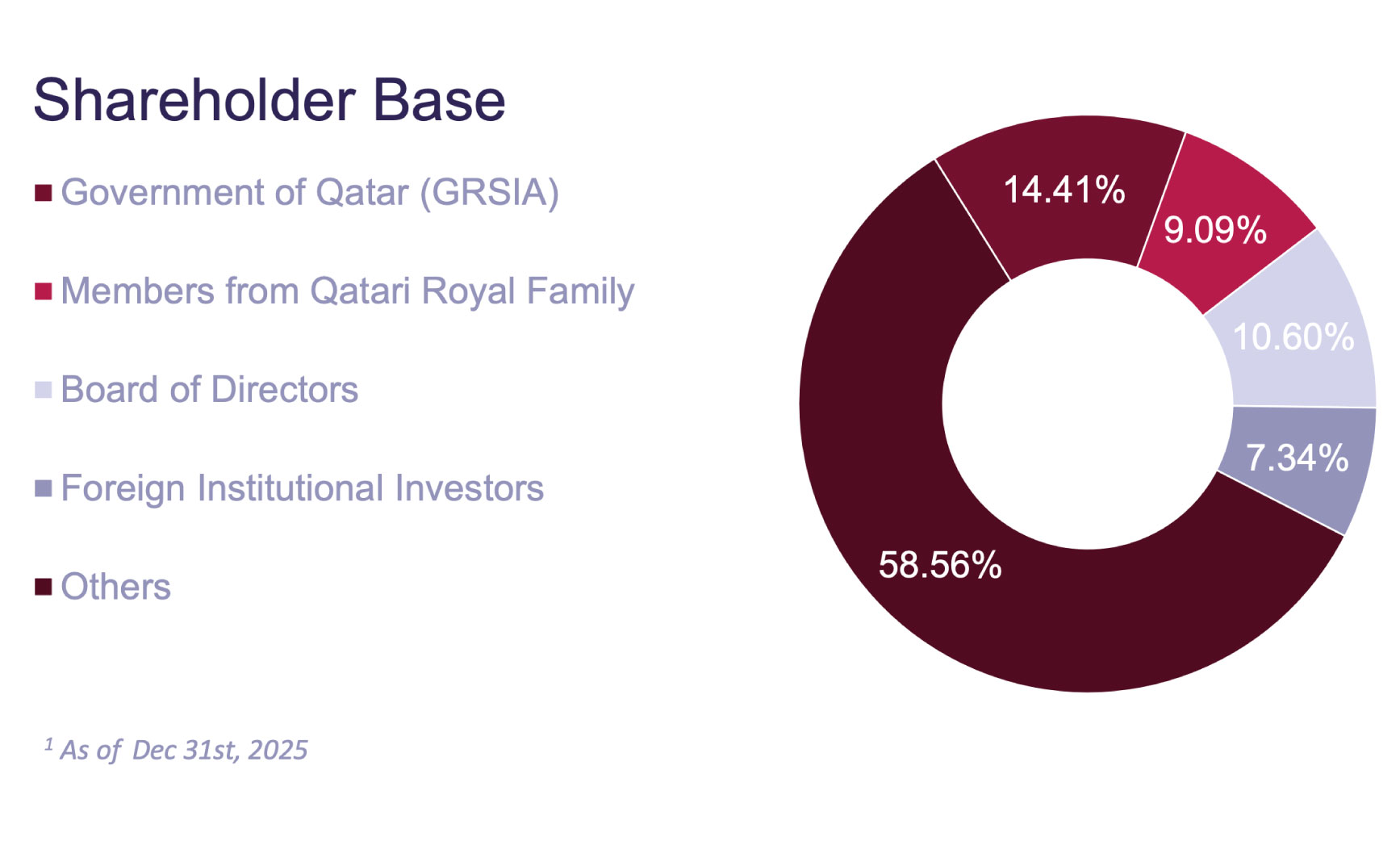 Shareholder Base

Government of Qatar (GRSIA)

Members from Qatari Royal Family

Board of Directors

Foreign Institutional Investors

Others

14.41%

9.09%

10.60%

7.34%

58.56%

$^1$ As of Dec 31st, 2025